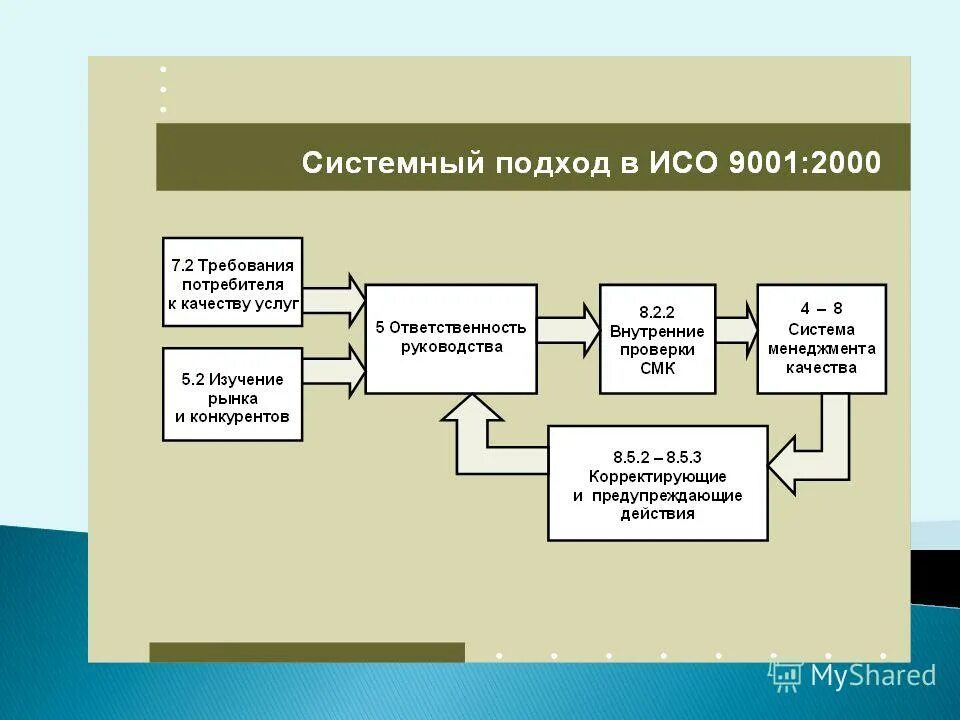 Системный подход в ИСО 9001:2000

7.2 Требования потребителя к качеству услуг

5.2 Изучение рынка и конкурентов

5 Ответственность руководства

8.2.2 Внутренние проверки СМК

4 – 8 Система менеджмента качества

8.5.2 – 8.5.3 Корректирующие и предупреждающие действия

MyShared